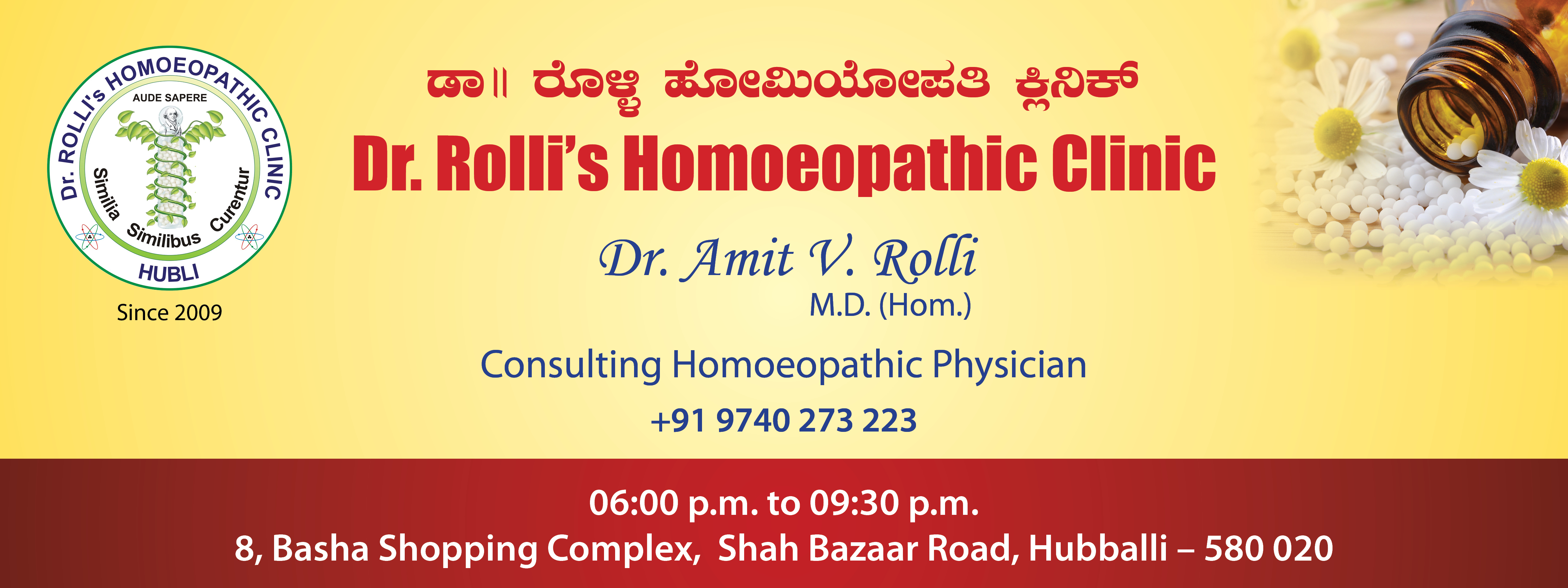 Dr. ROLLI's HOMOEOPATHIC CLINIC
AUDE SAPERE
Similia Similibus Curentur
HUBLI
Since 2009

ಡಾ॥ ರೊಳ್ಳಿ ಹೋಮಿಯೋಪತಿ ಕ್ಲಿನಿಕ್
Dr. Rolli's Homoeopathic Clinic

Dr. Amit V. Rolli
M.D. (Hom.)

Consulting Homoeopathic Physician

+91 9740 273 223

06:00 p.m. to 09:30 p.m.
8, Basha Shopping Complex, Shah Bazaar Road, Hubballi – 580 020